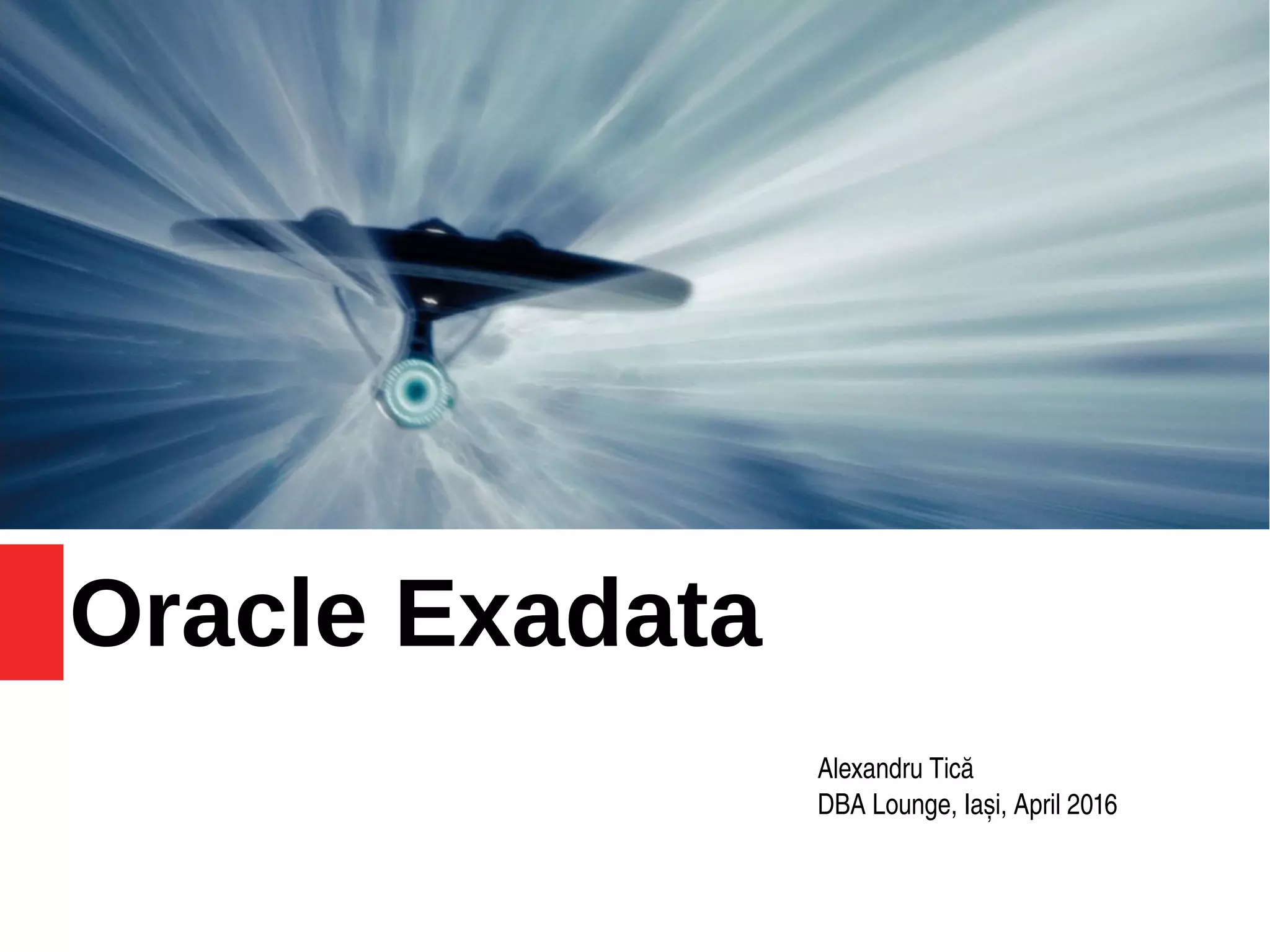 Oracle Exadata

Alexandru Tică
DBA Lounge, Iași, April 2016